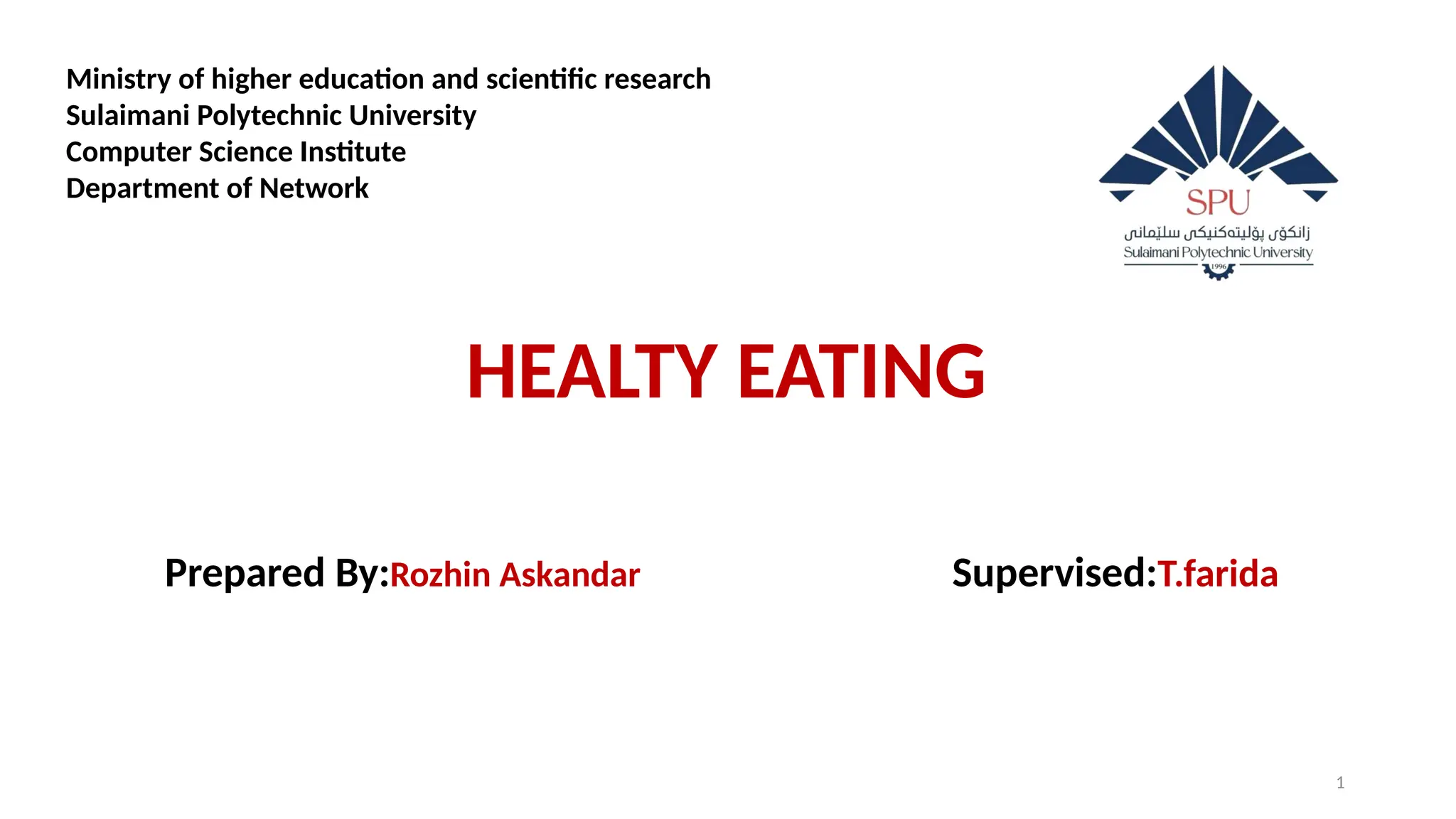 Ministry of higher education and scientific research
Sulaimani Polytechnic University
Computer Science Institute
Department of Network

SPU
زانکۆی پۆلیتەکنیکی سلێمانی
Sulaimani Polytechnic University
1996

HEALTY EATING

Prepared By:Rozhin Askandar

Supervised:T.farida

1